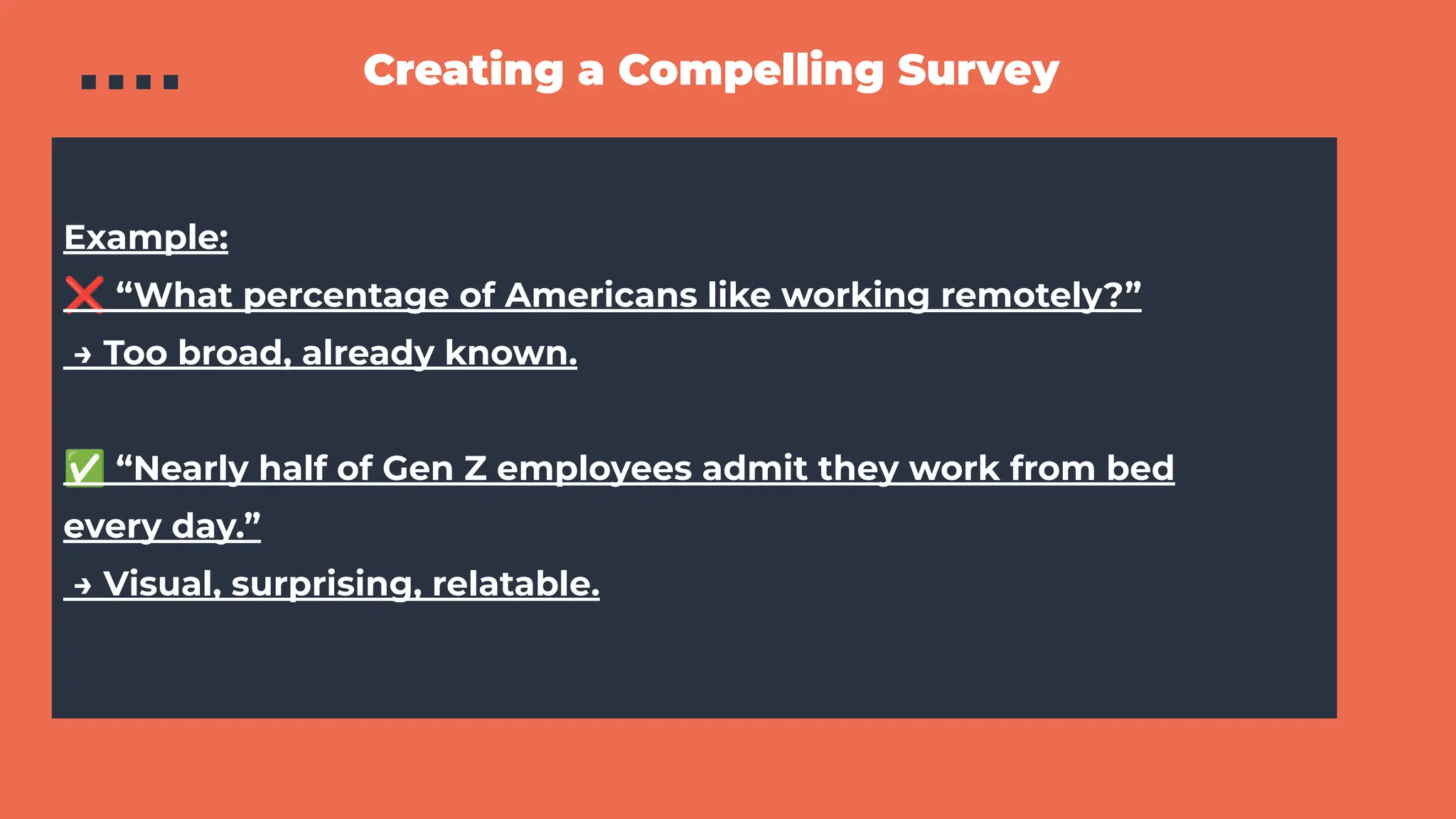 Creating a Compelling Survey

Example:
❌ “What percentage of Americans like working remotely?”
→ Too broad, already known.

✅ “Nearly half of Gen Z employees admit they work from bed every day.”
→ Visual, surprising, relatable.